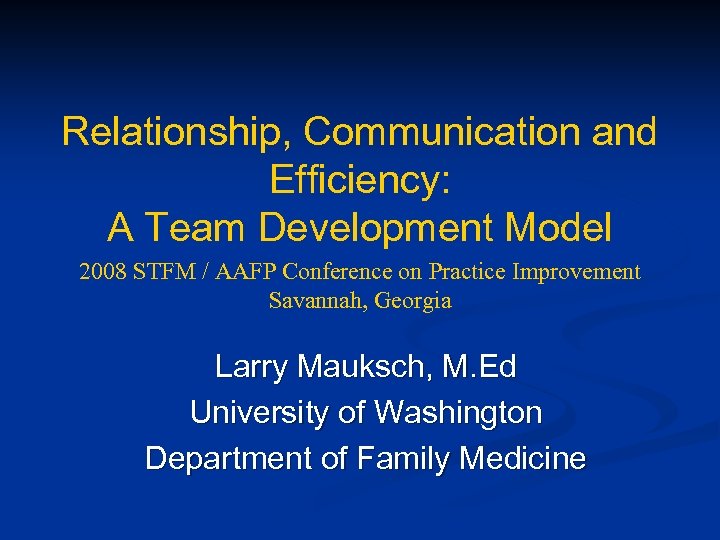 Relationship, Communication and Efficiency:
A Team Development Model

2008 STFM / AAFP Conference on Practice Improvement
Savannah, Georgia

Larry Mauksch, M.Ed
University of Washington
Department of Family Medicine